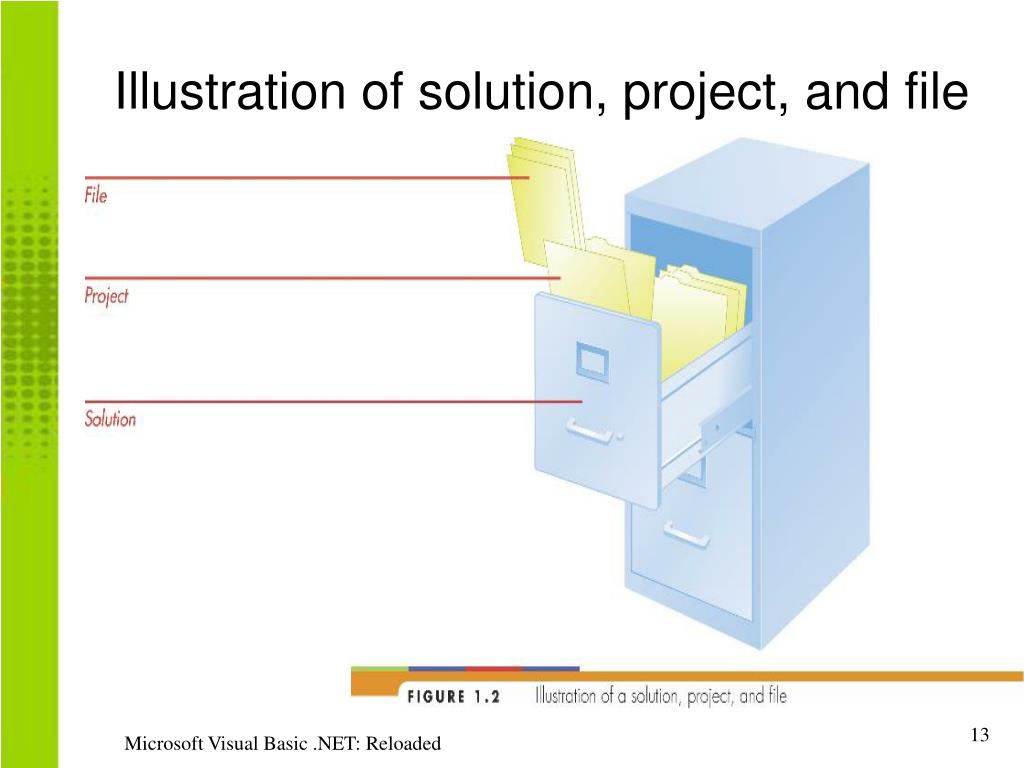 Illustration of solution, project, and file

File

Project

Solution

FIGURE 1.2 Illustration of a solution, project, and file

Microsoft Visual Basic .NET: Reloaded

13